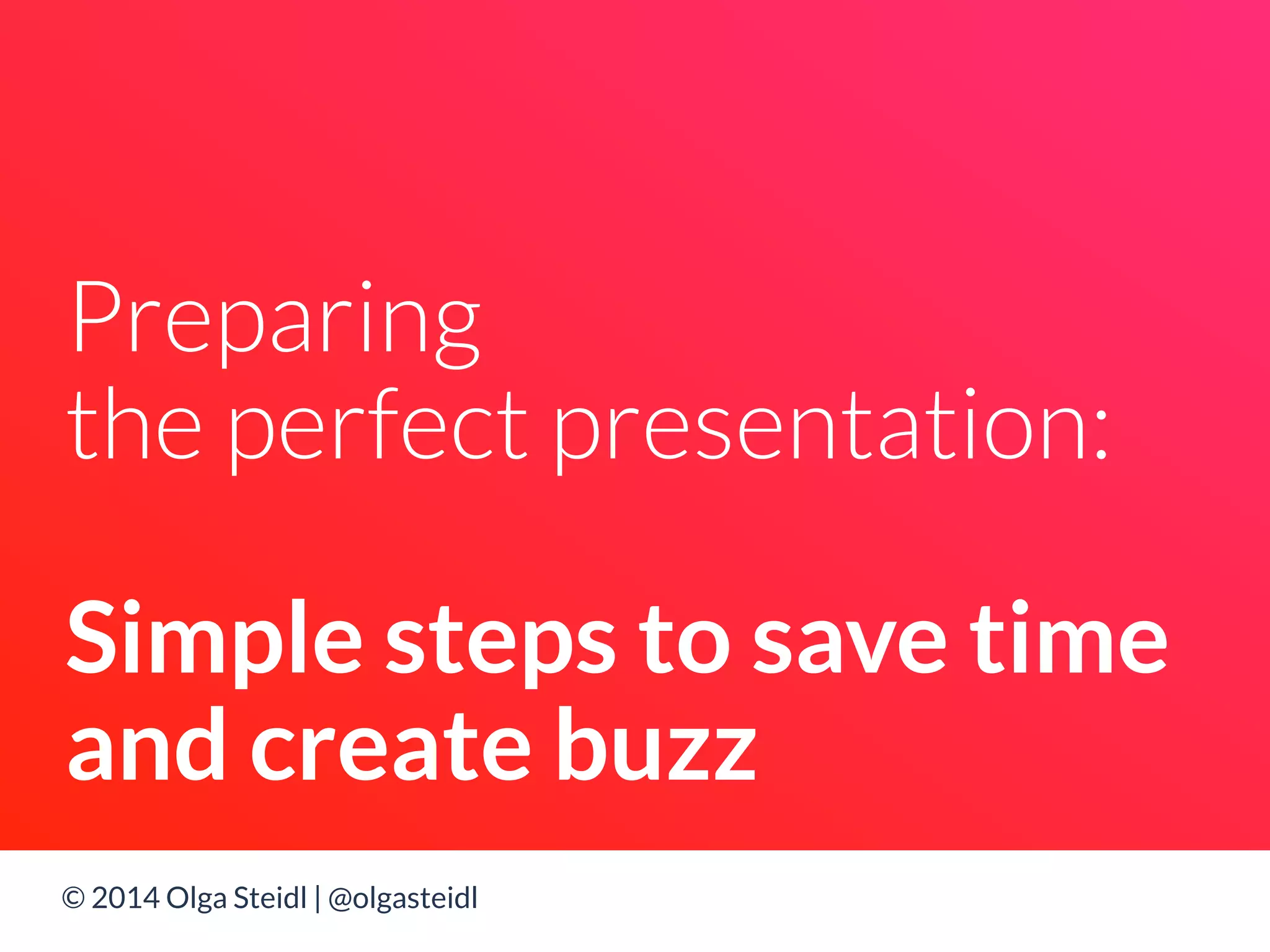 Preparing the perfect presentation:

Simple steps to save time and create buzz

© 2014 Olga Steidl | @olgasteidl